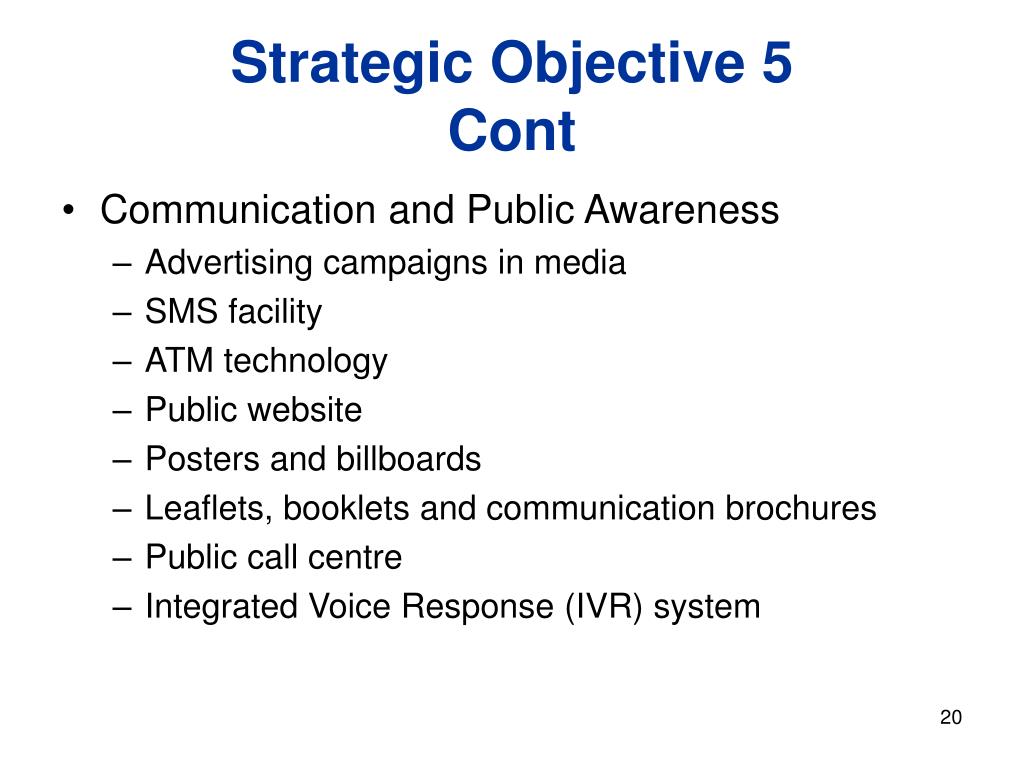 Strategic Objective 5
Cont

• Communication and Public Awareness
– Advertising campaigns in media
– SMS facility
– ATM technology
– Public website
– Posters and billboards
– Leaflets, booklets and communication brochures
– Public call centre
– Integrated Voice Response (IVR) system

20